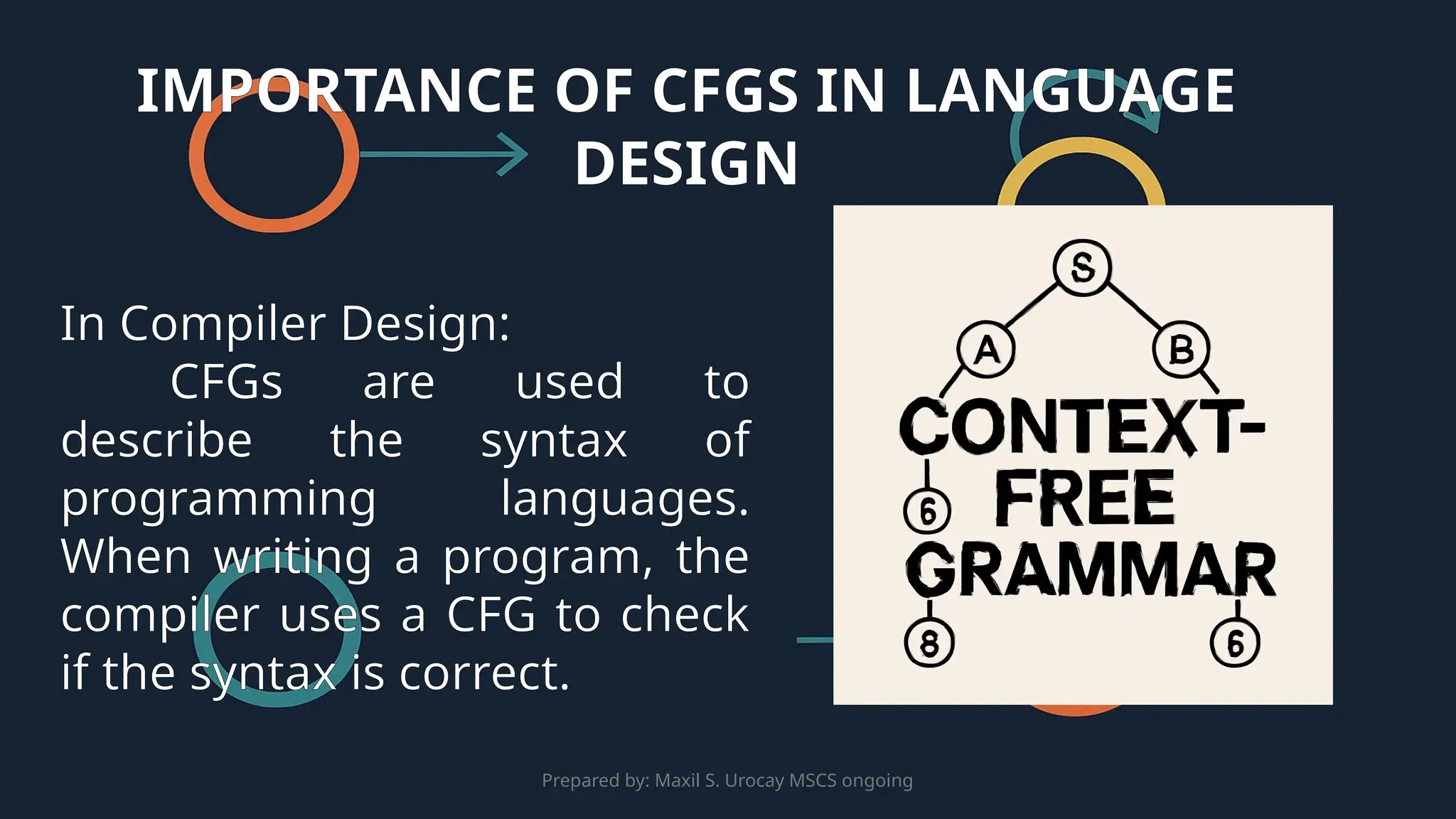 IMPORTANCE OF CFGS IN LANGUAGE DESIGN

In Compiler Design:
CFGs are used to describe the syntax of programming languages. When writing a program, the compiler uses a CFG to check if the syntax is correct.

S
A
B
CONTEXT-FREE GRAMMAR
6
8
6

Prepared by: Maxil S. Urocay MSCS ongoing